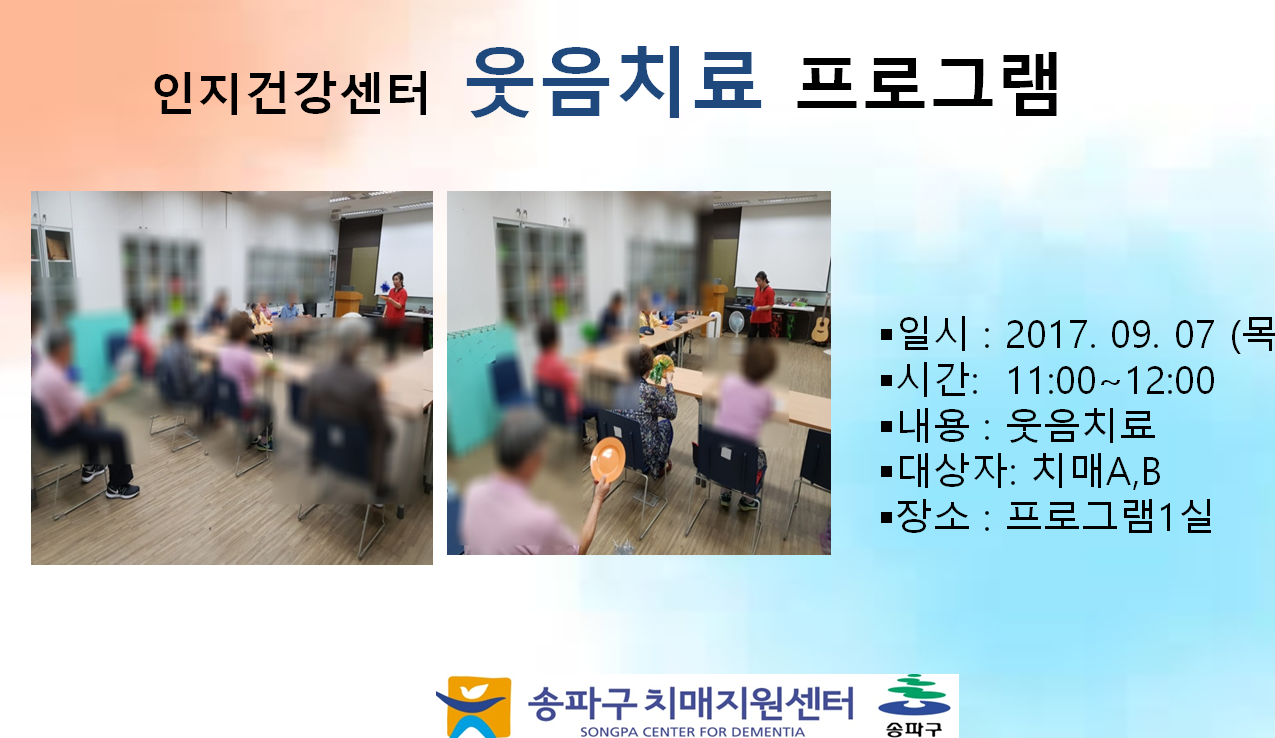 인지건강센터 웃음치료 프로그램

▪일시 : 2017. 09. 07 (목
▪시간: 11:00~12:00
▪내용 : 웃음치료
▪대상자: 치매A,B
▪장소 : 프로그램1실

송파구 치매지원센터
SONGPA CENTER FOR DEMENTIA
송파구